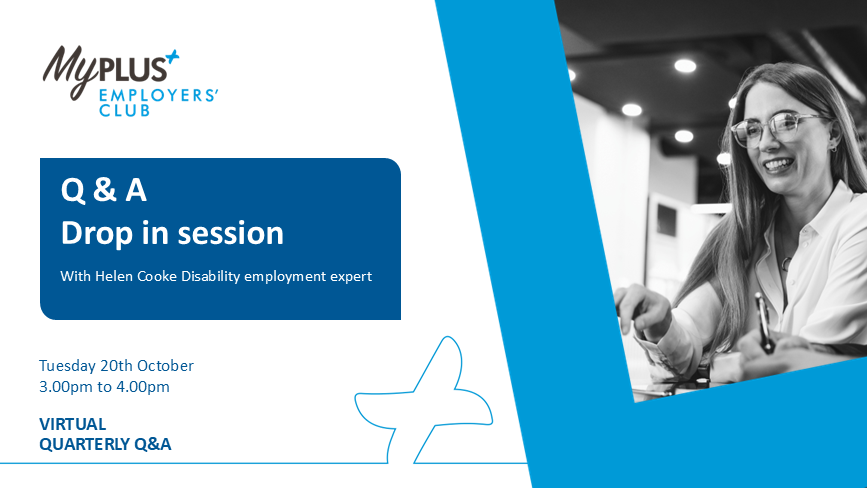 MyPLUS
EMPLOYERS' CLUB

Q & A
Drop in session

With Helen Cooke Disability employment expert

Tuesday 20th October
3.00pm to 4.00pm

VIRTUAL
QUARTERLY Q&A